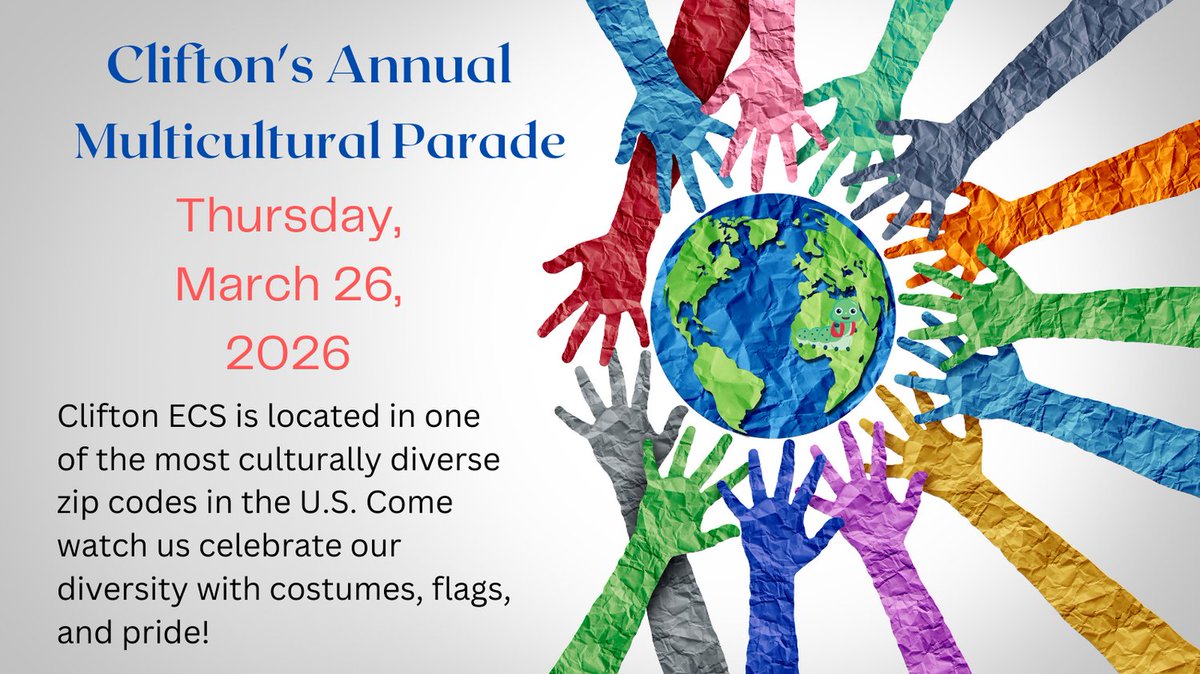 Clifton's Annual Multicultural Parade

Thursday, March 26, 2026

Clifton ECS is located in one of the most culturally diverse zip codes in the U.S. Come watch us celebrate our diversity with costumes, flags, and pride!